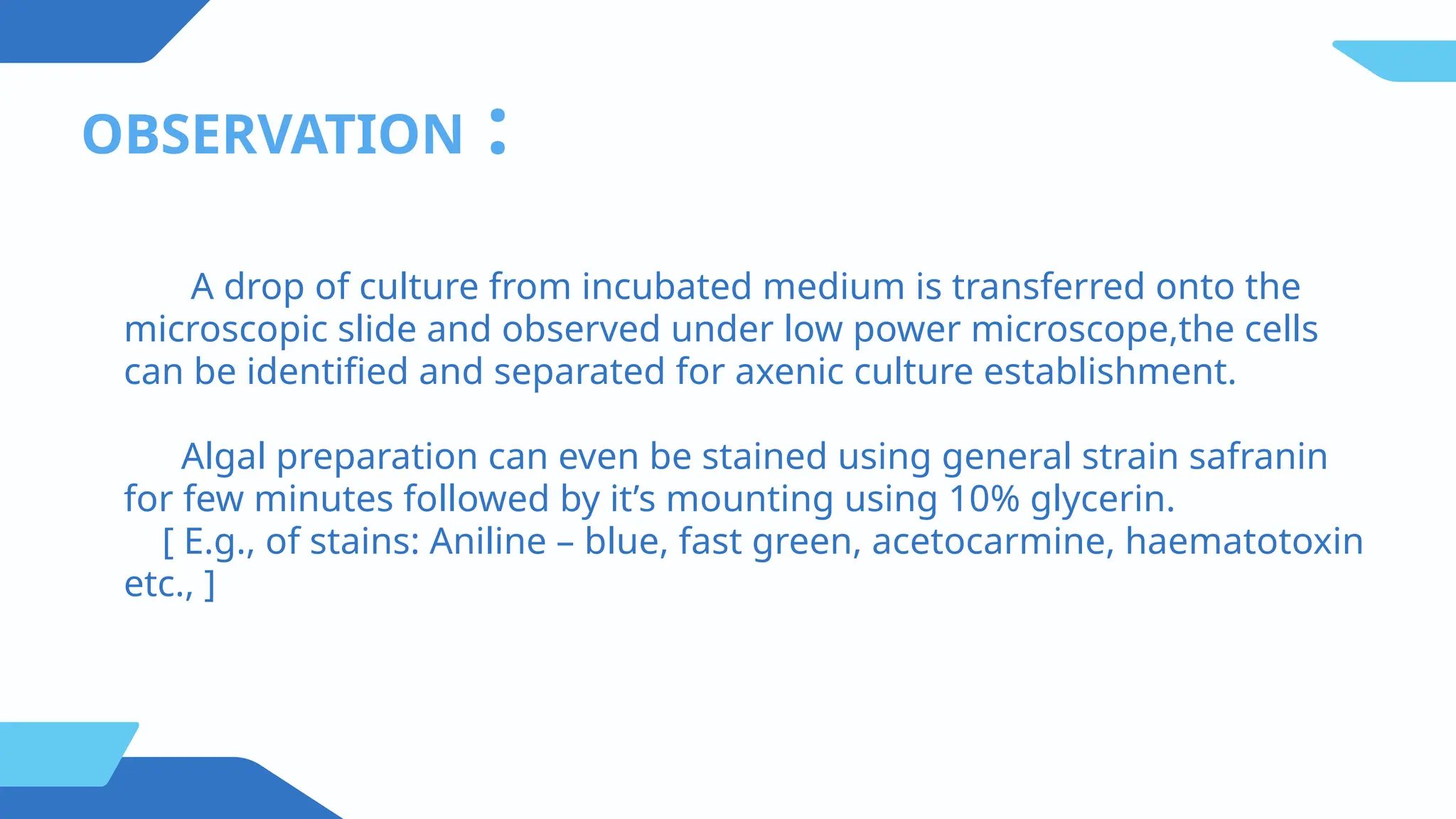 OBSERVATION :

A drop of culture from incubated medium is transferred onto the microscopic slide and observed under low power microscope,the cells can be identified and separated for axenic culture establishment.

Algal preparation can even be stained using general strain safranin for few minutes followed by it’s mounting using 10% glycerin.
[ E.g., of stains: Aniline – blue, fast green, acetocarmine, haematotoxin etc., ]